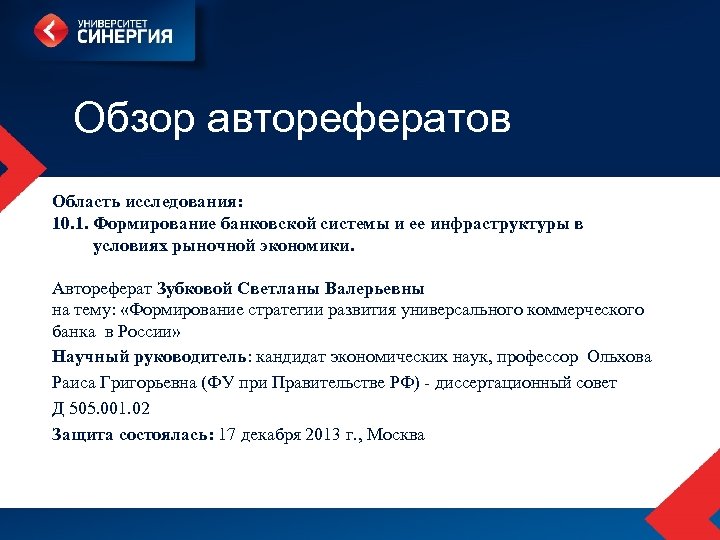 УНИВЕРСИТЕТ
СИНЕРГИЯ

Обзор авторефератов

Область исследования:
10.1. Формирование банковской системы и ее инфраструктуры в условиях рыночной экономики.

Автореферат Зубковой Светланы Валерьевны
на тему: «Формирование стратегии развития универсального коммерческого банка в России»
Научный руководитель: кандидат экономических наук, профессор Ольхова Раиса Григорьевна (ФУ при Правительстве РФ) - диссертационный совет Д 505.001.02
Защита состоялась: 17 декабря 2013 г., Москва